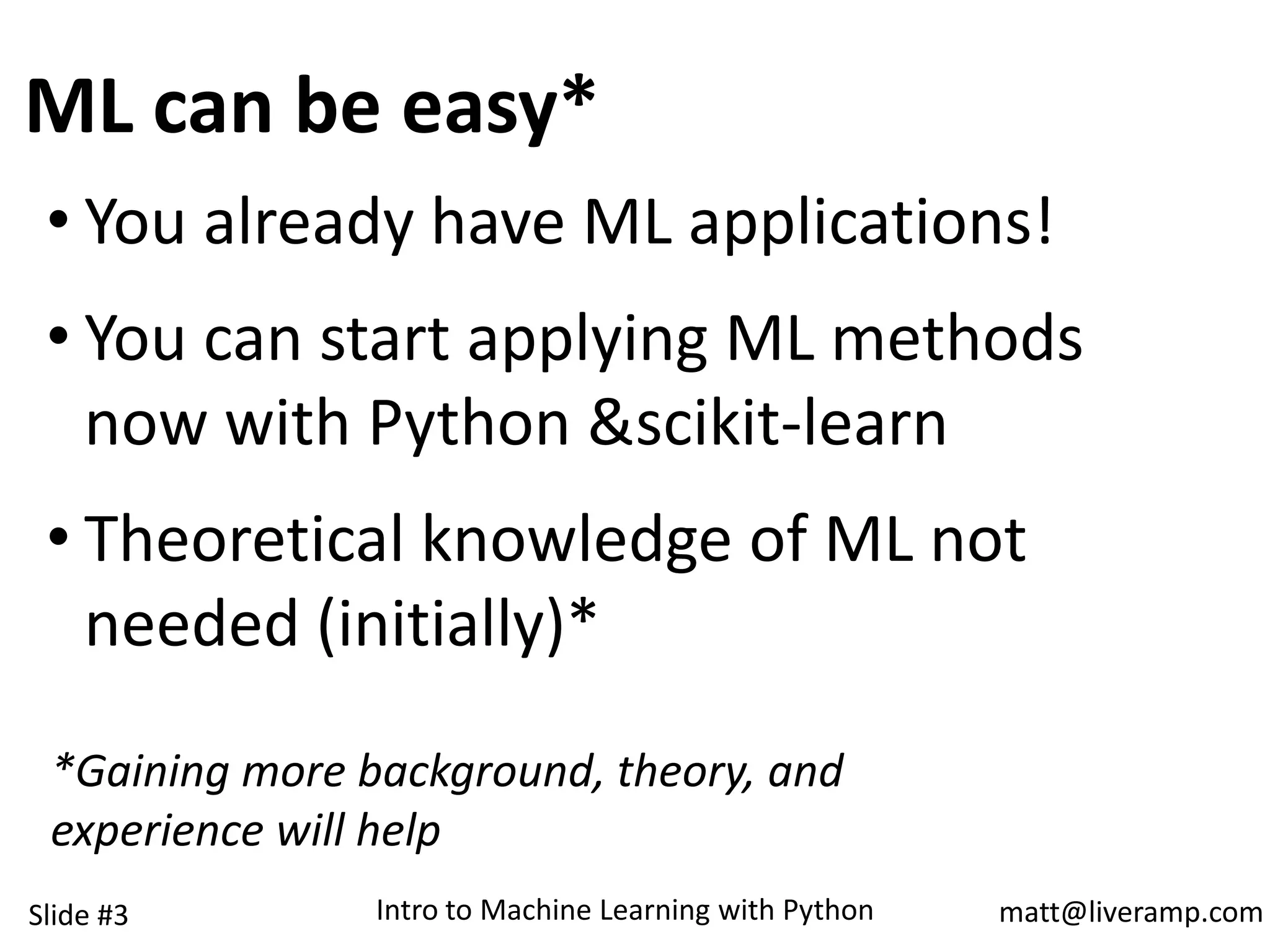 ML can be easy*

• You already have ML applications!

• You can start applying ML methods now with Python &scikit-learn

• Theoretical knowledge of ML not needed (initially)*

*Gaining more background, theory, and experience will help

Slide #3

Intro to Machine Learning with Python

matt@liveramp.com